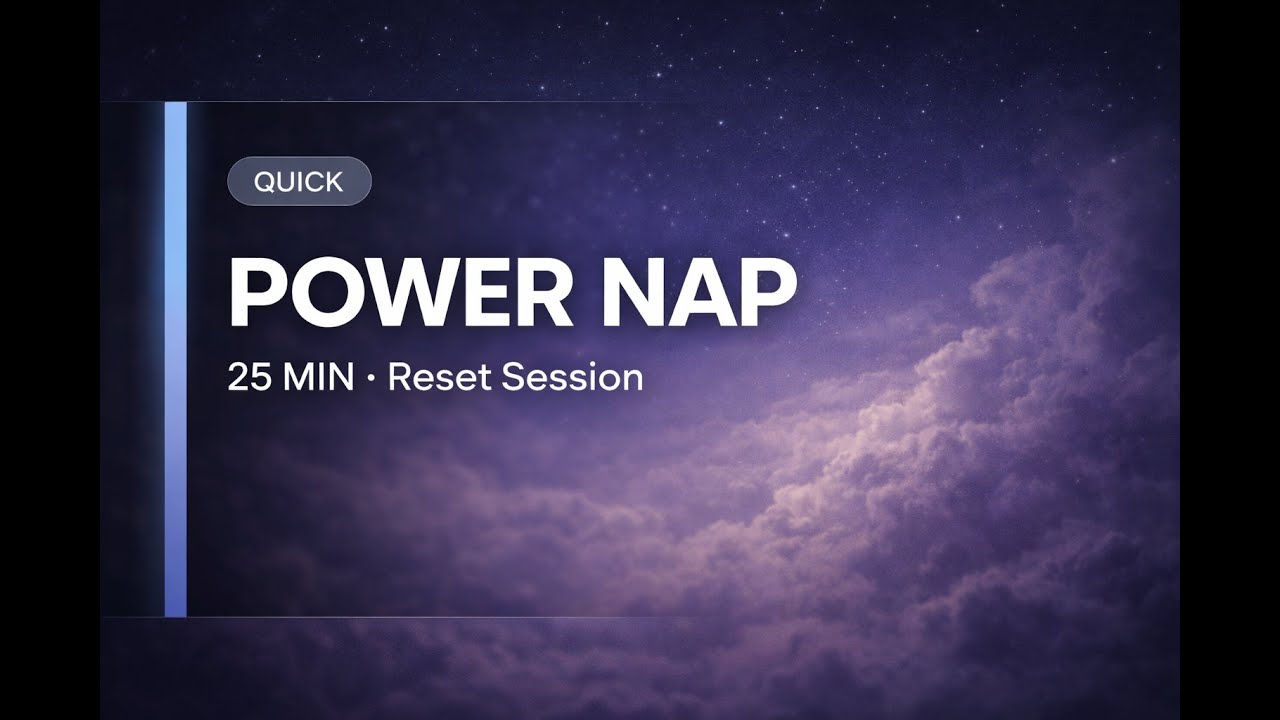 QUICK

POWER NAP

25 MIN · Reset Session